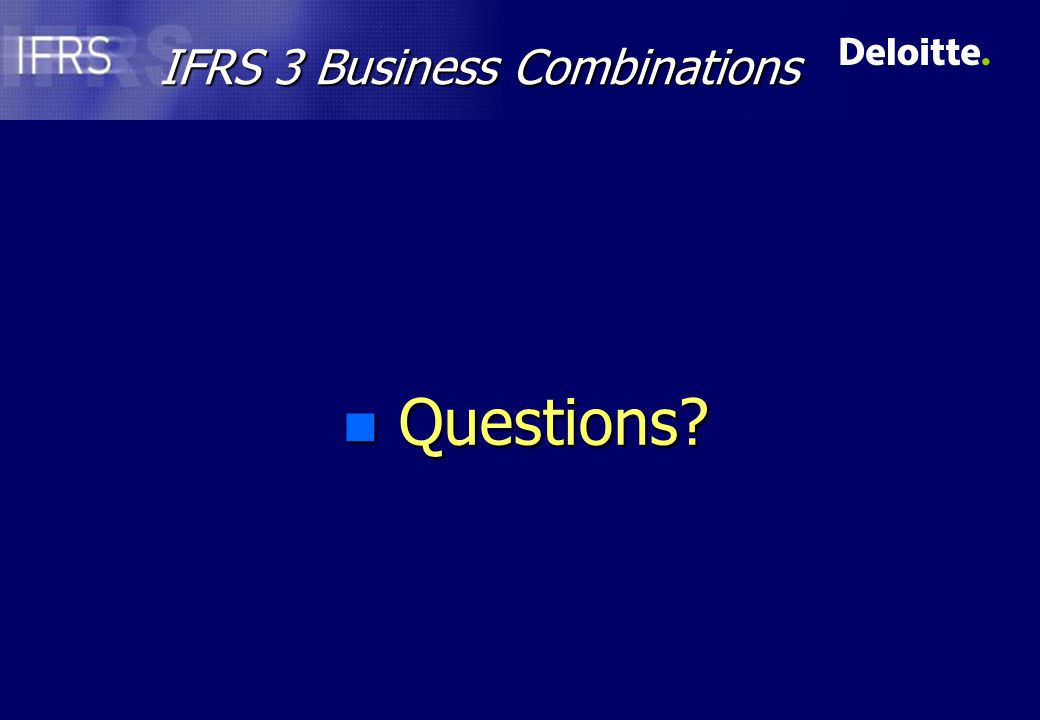 IFRS

IFRS 3 Business Combinations

Deloitte.

Questions?